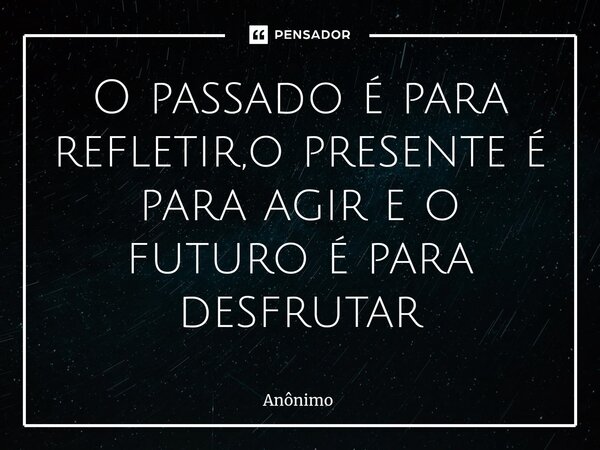 PENSADOR

O passado é para refletir,o presente é para agir e o futuro é para desfrutar

Anônimo